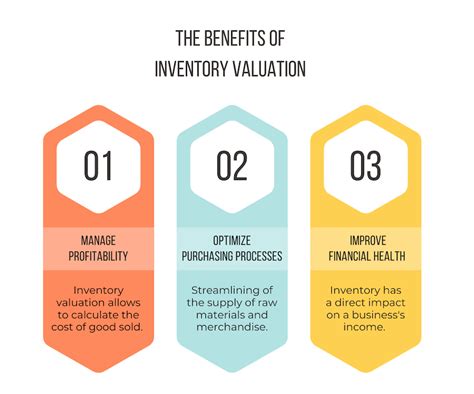 THE BENEFITS OF
INVENTORY VALUATION

01

MANAGE
PROFITABILITY

Inventory valuation allows to calculate the cost of good sold.

02

OPTIMIZE
PURCHASING PROCESSES

Streamlining of the supply of raw materials and merchandise.

03

IMPROVE
FINANCIAL HEALTH

Inventory has a direct impact on a business's income.